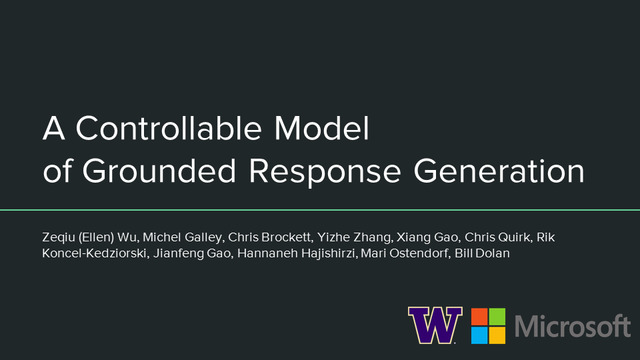 A Controllable Model of Grounded Response Generation

Zeqiu (Ellen) Wu, Michel Galley, Chris Brockett, Yizhe Zhang, Xiang Gao, Chris Quirk, Rik Koncel-Kedziorski, Jianfeng Gao, Hannaneh Hajishirzi, Mari Ostendorf, Bill Dolan

W

Microsoft